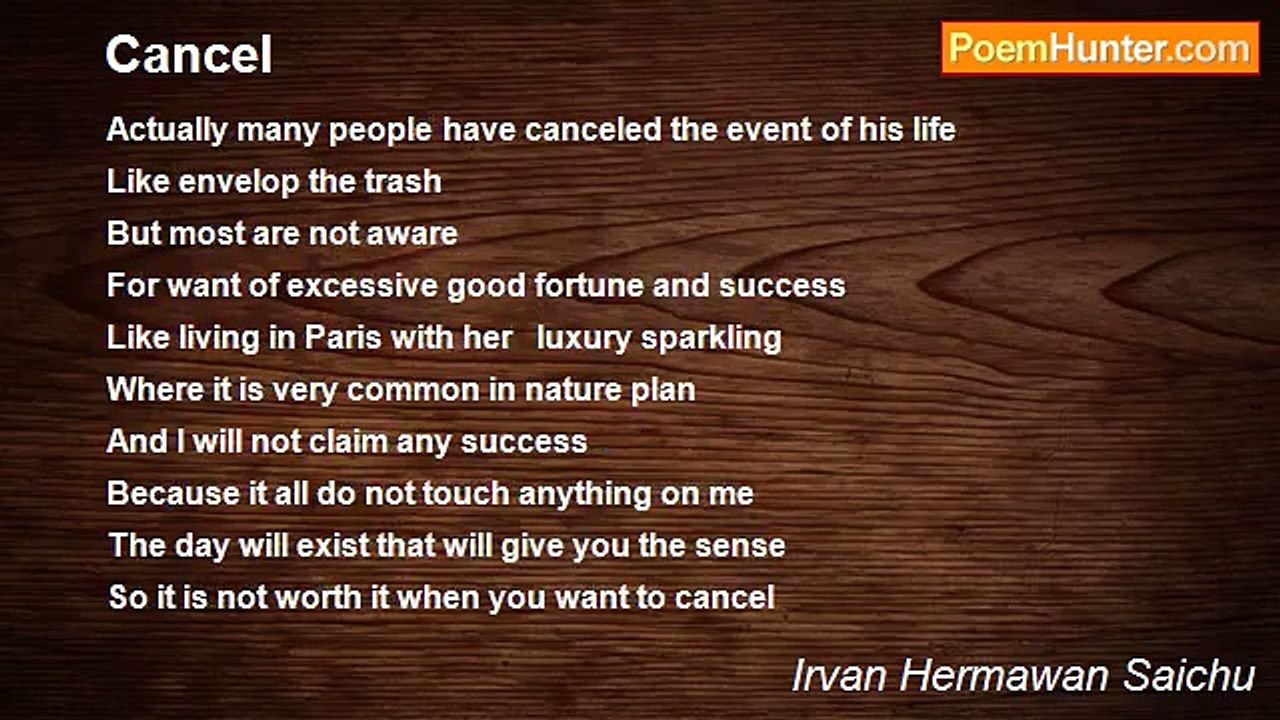 Cancel

PoemHunter.com

Actually many people have canceled the event of his life
Like envelop the trash
But most are not aware
For want of excessive good fortune and success
Like living in Paris with her luxury sparkling
Where it is very common in nature plan
And I will not claim any success
Because it all do not touch anything on me
The day will exist that will give you the sense
So it is not worth it when you want to cancel

Irvan Hermawan Saichu